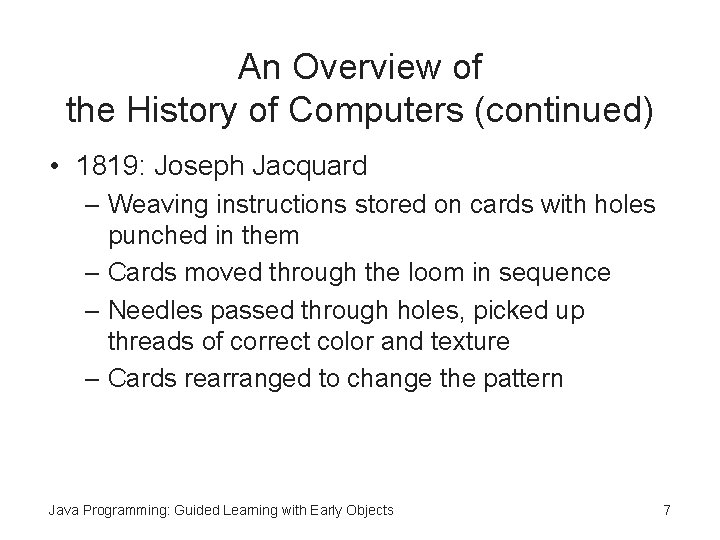 An Overview of the History of Computers (continued)

• 1819: Joseph Jacquard
 – Weaving instructions stored on cards with holes punched in them
 – Cards moved through the loom in sequence
 – Needles passed through holes, picked up threads of correct color and texture
 – Cards rearranged to change the pattern

Java Programming: Guided Learning with Early Objects

7